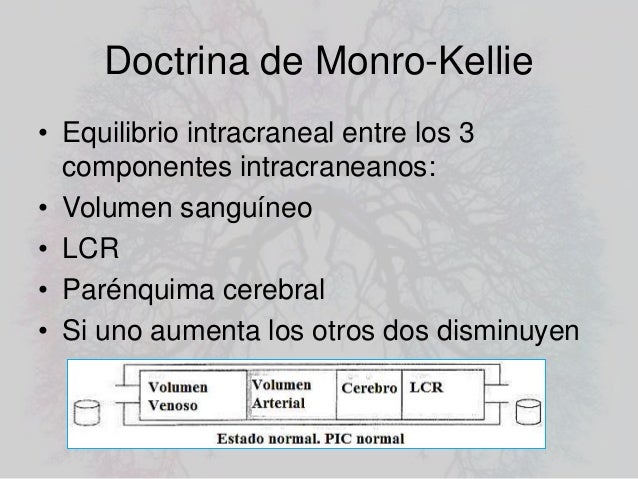 Doctrina de Monro-Kellie

• Equilibrio intracraneal entre los 3 componentes intracraneanos:
• Volumen sanguíneo
• LCR
• Parénquima cerebral
• Si uno aumenta los otros dos disminuyen

Volumen Venoso
Volumen Arterial
Cerebro
LCR

Estado normal. PIC normal